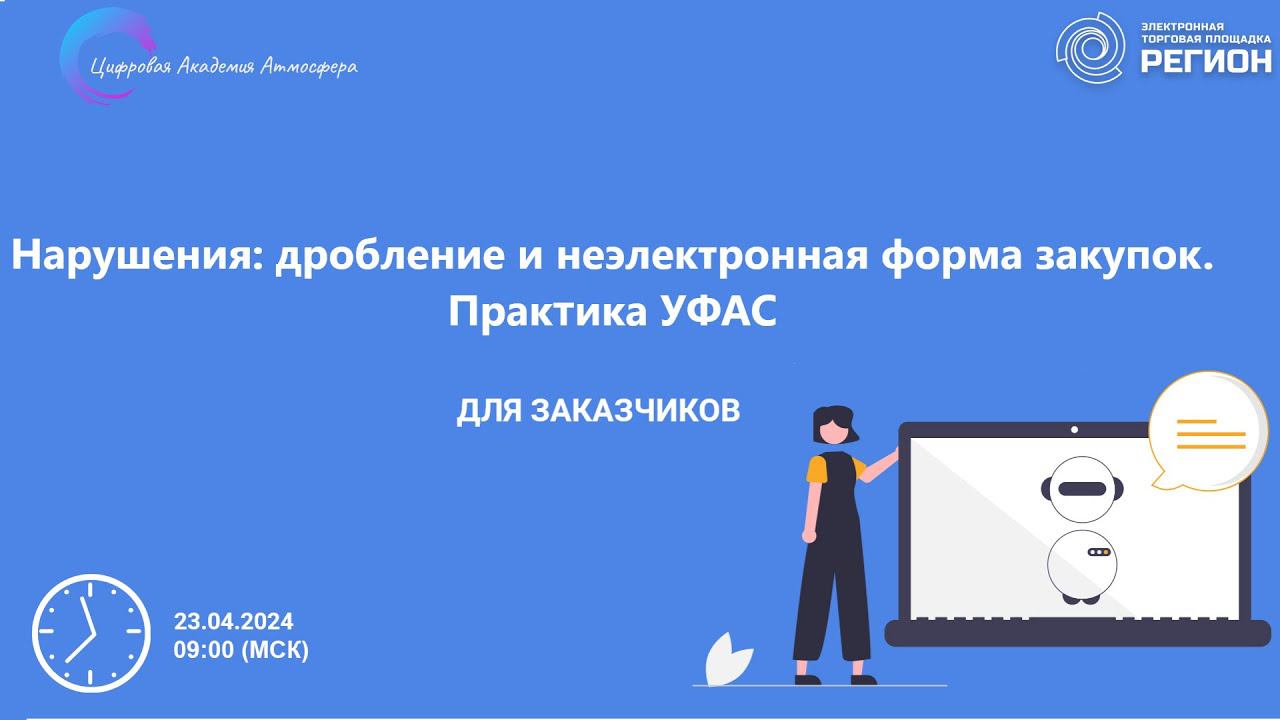 Цифровая Академия Атмосфера

ЭЛЕКТРОННАЯ ТОРГОВАЯ ПЛОЩАДКА
РЕГИОН

Нарушения: дробление и неэлектронная форма закупок.
Практика УФАС

ДЛЯ ЗАКАЗЧИКОВ

23.04.2024
09:00 (МСК)